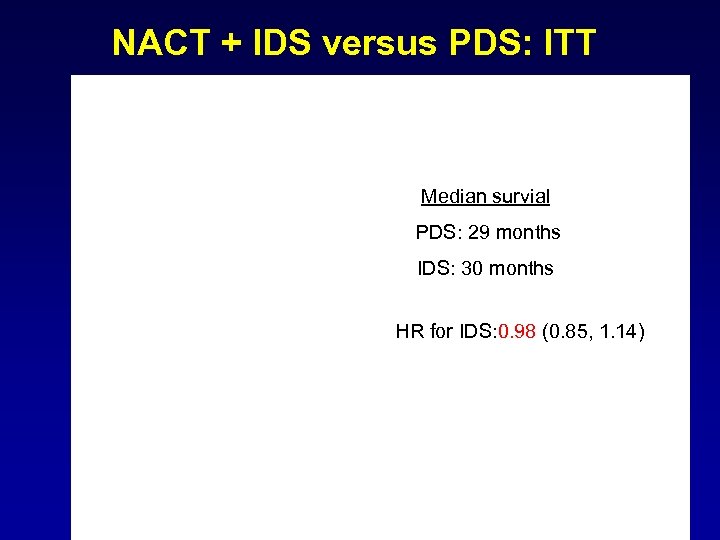 NACT + IDS versus PDS: ITT

Median survial

PDS: 29 months

IDS: 30 months

HR for IDS:0.98 (0.85, 1.14)